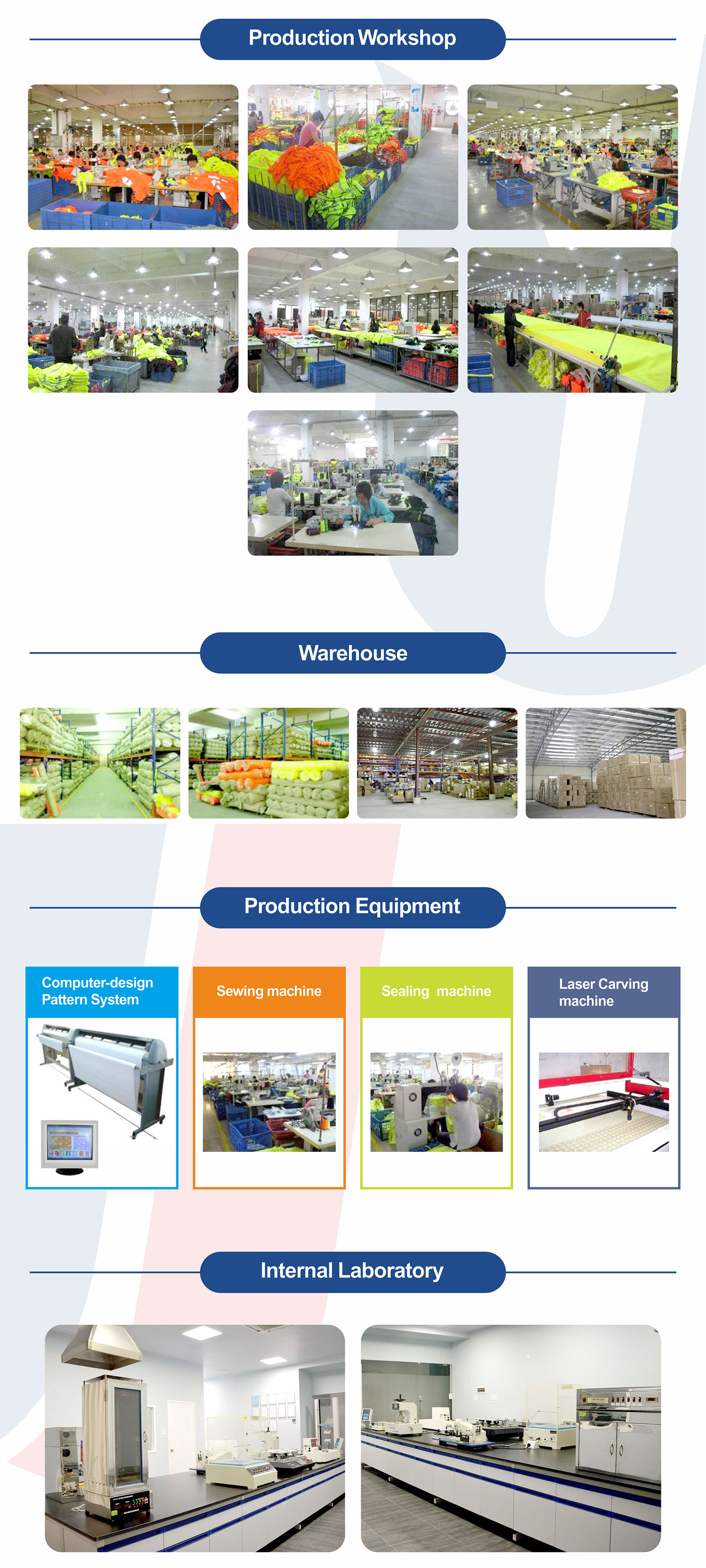 Production Workshop

Warehouse

Production Equipment

Computer-design Pattern System

Sewing machine

Sealing machine

Laser Carving machine

Internal Laboratory